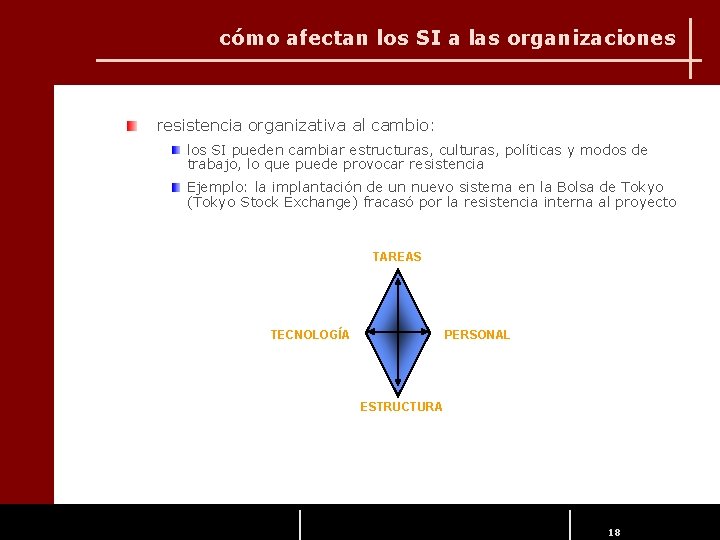 cómo afectan los SI a las organizaciones

resistencia organizativa al cambio:

los SI pueden cambiar estructuras, culturas, políticas y modos de trabajo, lo que puede provocar resistencia

Ejemplo: la implantación de un nuevo sistema en la Bolsa de Tokyo (Tokyo Stock Exchange) fracasó por la resistencia interna al proyecto

TAREAS

TECNOLOGÍA

PERSONAL

ESTRUCTURA

18